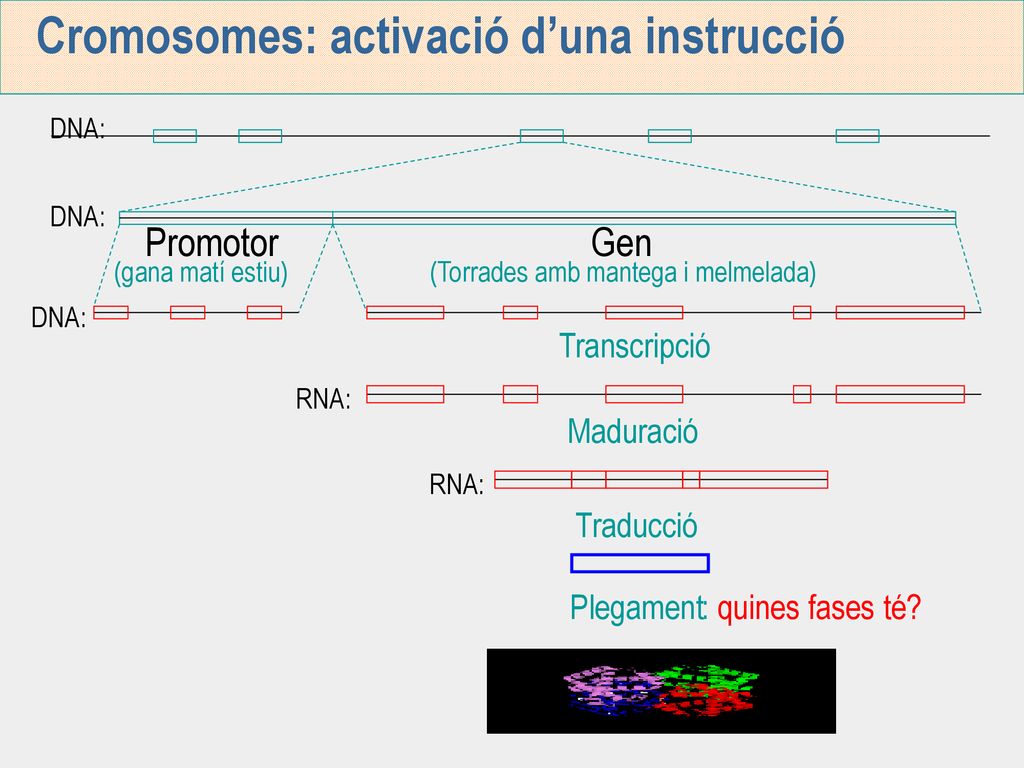 Cromosomes: activació d'una instrucció

DNA:

DNA:

Promotor
(gana matí estiu)

Gen
(Torrades amb mantega i melmelada)

DNA:

Transcripció

RNA:

Maduració

RNA:

Traducció

Plegament: quines fases té?